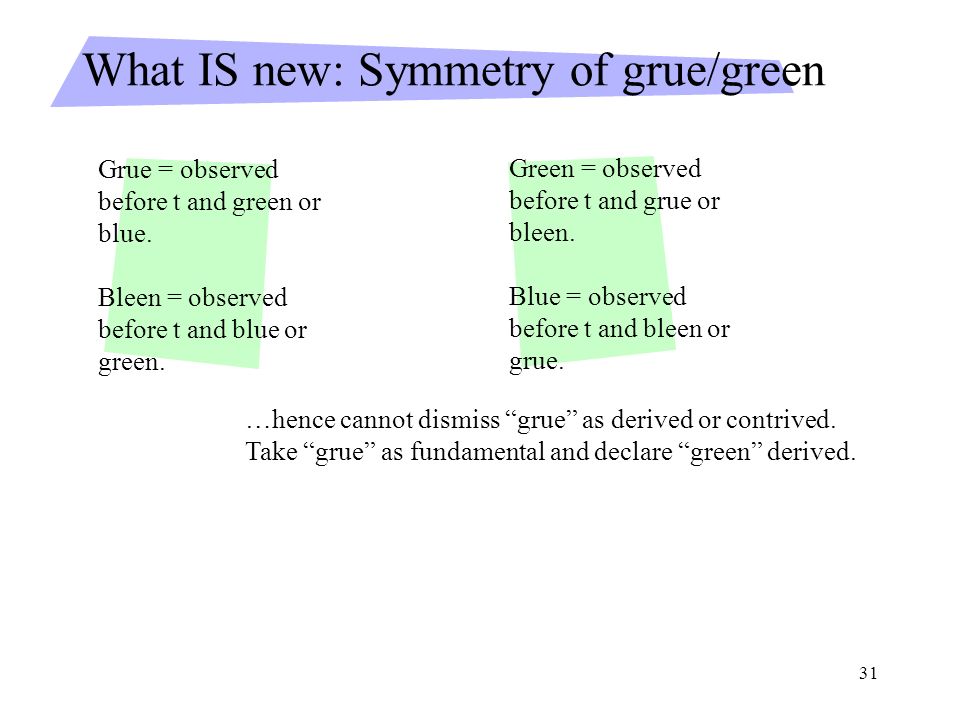 What IS new: Symmetry of grue/green

Grue = observed before t and green or blue.

Bleen = observed before t and blue or green.

Green = observed before t and grue or bleen.

Blue = observed before t and bleen or grue.

…hence cannot dismiss “grue” as derived or contrived. Take “grue” as fundamental and declare “green” derived.

31